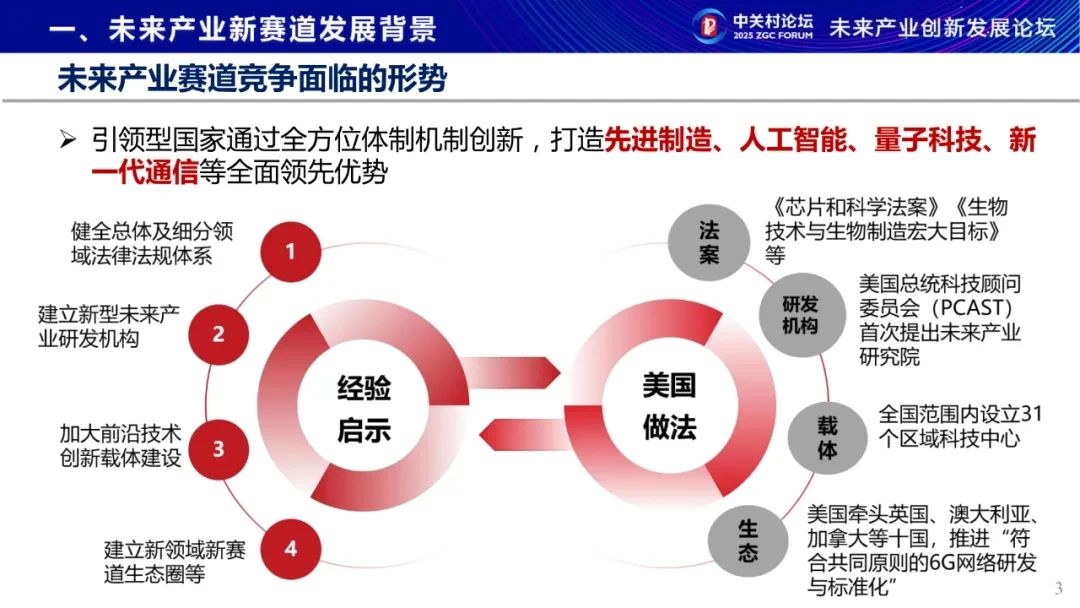 一、未来产业新赛道发展背景

中关村论坛 2025 ZGC FORUM 未来产业创新发展论坛

未来产业赛道竞争面临的形势

➢ 引领型国家通过全方位体制机制创新，打造先进制造、人工智能、量子科技、新一代通信等全面领先优势

健全总体及细分领域法律法规体系 1

建立新型未来产业研发机构 2

加大前沿技术创新载体建设 3

建立新领域新赛道生态圈等 4

经验启示

美国做法

法案 《芯片和科学法案》《生物技术与生物制造宏大目标》等

研发机构 美国总统科技顾问委员会（PCAST）首次提出未来产业研究院

载体 全国范围内设立31个区域科技中心

生态 美国牵头英国、澳大利亚、加拿大等十国，推进“符合共同原则的6G网络研发与标准化”

3